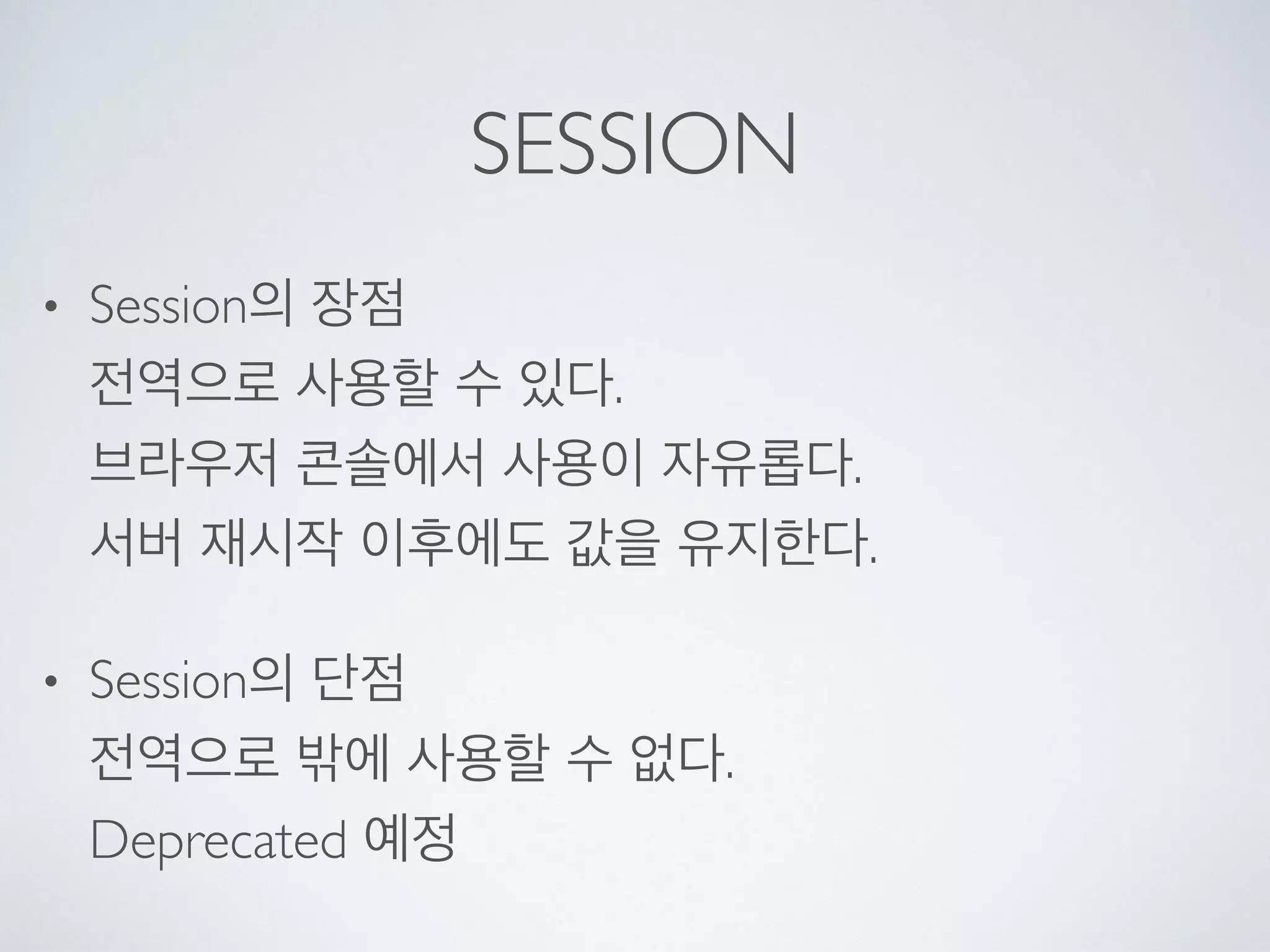 SESSION

• Session의 장점
전역으로 사용할 수 있다.
브라우저 콘솔에서 사용이 자유롭다.
서버 재시작 이후에도 값을 유지한다.

• Session의 단점
전역으로 밖에 사용할 수 없다.
Deprecated 예정